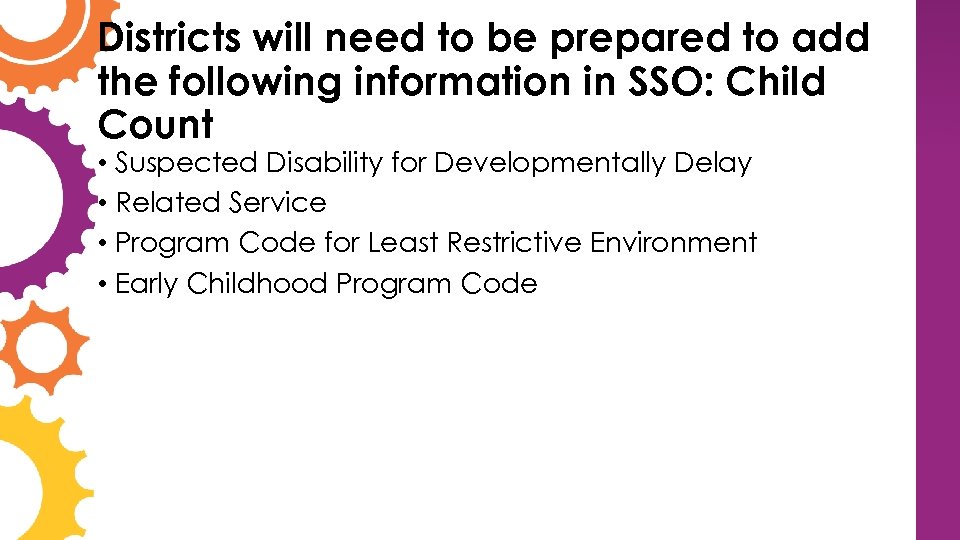 Districts will need to be prepared to add the following information in SSO: Child Count

• Suspected Disability for Developmentally Delay
• Related Service
• Program Code for Least Restrictive Environment
• Early Childhood Program Code